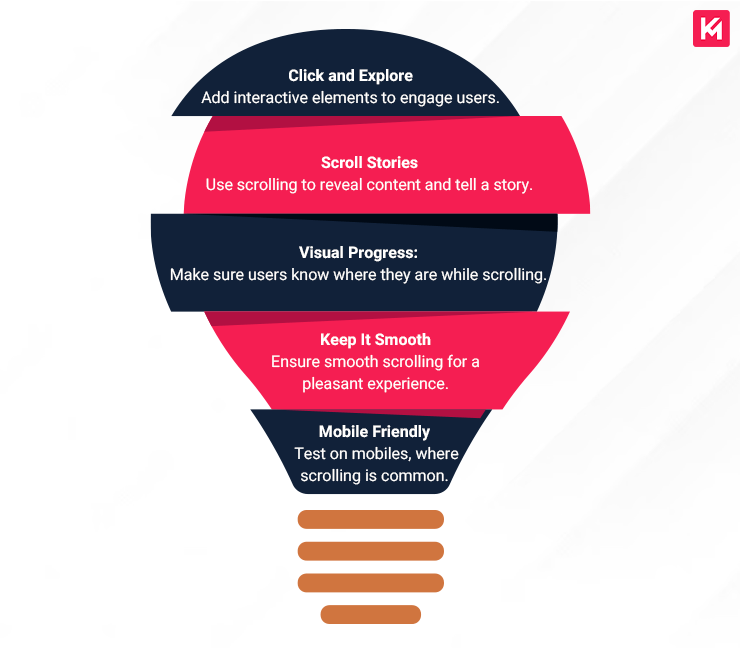 Click and Explore
Add interactive elements to engage users.

Scroll Stories
Use scrolling to reveal content and tell a story.

Visual Progress:
Make sure users know where they are while scrolling.

Keep It Smooth
Ensure smooth scrolling for a pleasant experience.

Mobile Friendly
Test on mobiles, where scrolling is common.